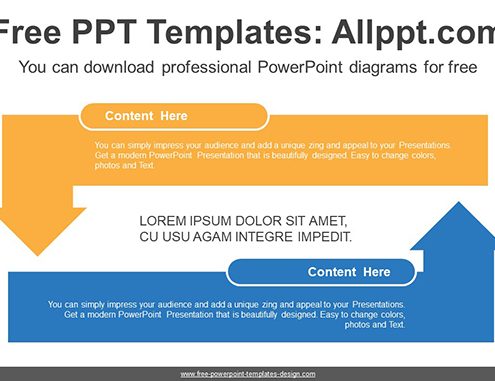 Free PPT Templates: Allppt.com

You can download professional PowerPoint diagrams for free

Content Here

You can simply impress your audience and add a unique zing and appeal to your Presentations. Get a modern PowerPoint Presentation that is beautifully designed. Easy to change colors, photos and Text.

LOREM IPSUM DOLOR SIT AMET, CU USU AGAM INTEGRE IMPEDIT.

Content Here

You can simply impress your audience and add a unique zing and appeal to your Presentations. Get a modern PowerPoint Presentation that is beautifully designed. Easy to change colors, photos and Text.

www.free-powerpoint-templates-design.com